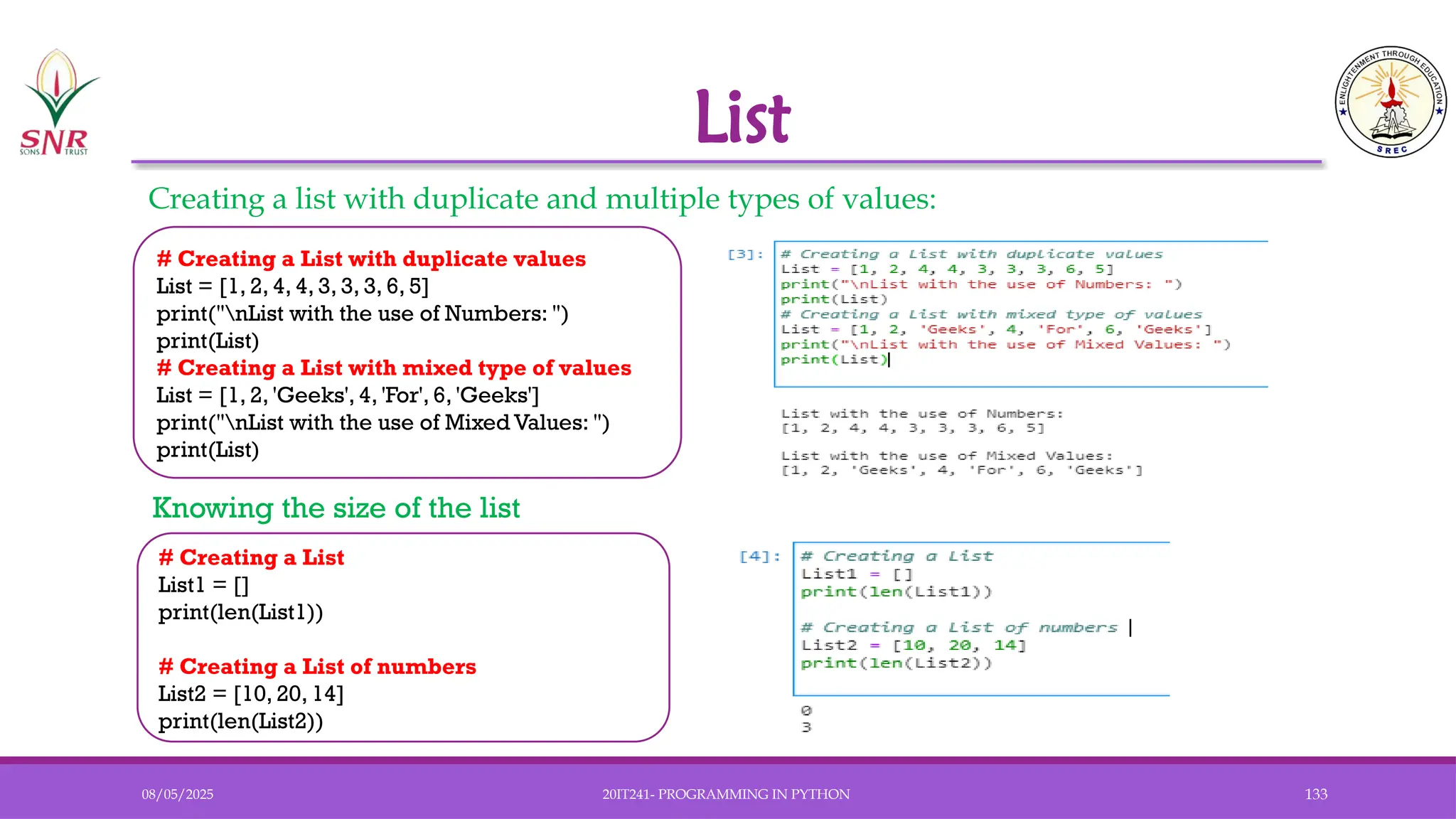 SNR
SONS TRUST

List

ENLIGHTENMENT THROUGH EDUCATION
SREC

Creating a list with duplicate and multiple types of values:

# Creating a List with duplicate values
List = [1, 2, 4, 4, 3, 3, 3, 6, 5]
print("\nList with the use of Numbers: ")
print(List)
# Creating a List with mixed type of values
List = [1, 2, 'Geeks', 4, 'For', 6, 'Geeks']
print("\nList with the use of Mixed Values: ")
print(List)

[3]: # Creating a List with duplicate values
List = [1, 2, 4, 4, 3, 3, 3, 6, 5]
print("\nList with the use of Numbers: ")
print(List)
# Creating a List with mixed type of values
List = [1, 2, 'Geeks', 4, 'For', 6, 'Geeks']
print("\nList with the use of Mixed Values: ")
print(List)

List with the use of Numbers:
[1, 2, 4, 4, 3, 3, 3, 6, 5]

List with the use of Mixed Values:
[1, 2, 'Geeks', 4, 'For', 6, 'Geeks']

Knowing the size of the list

# Creating a List
List1 = []
print(len(List1))

# Creating a List of numbers
List2 = [10, 20, 14]
print(len(List2))

[4]: # Creating a List
List1 = []
print(len(List1))

# Creating a List of numbers
List2 = [10, 20, 14]
print(len(List2))

0
3

08/05/2025
20IT241- PROGRAMMING IN PYTHON
133